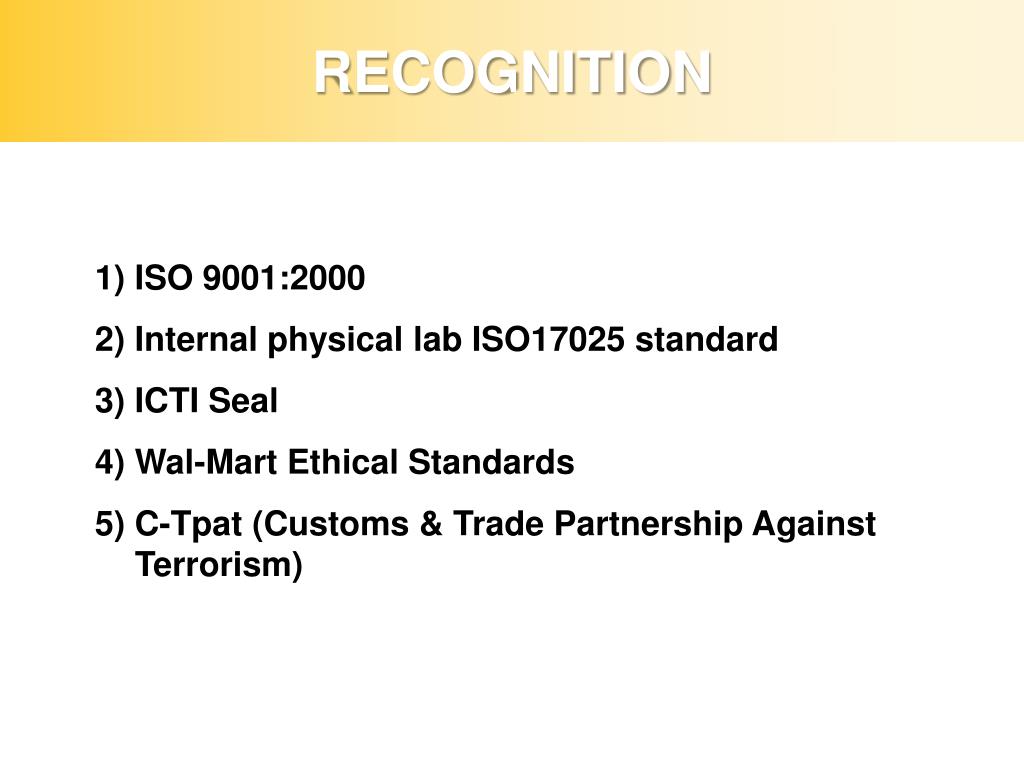 RECOGNITION

1) ISO 9001:2000
2) Internal physical lab ISO17025 standard
3) ICTI Seal
4) Wal-Mart Ethical Standards
5) C-Tpat (Customs & Trade Partnership Against Terrorism)